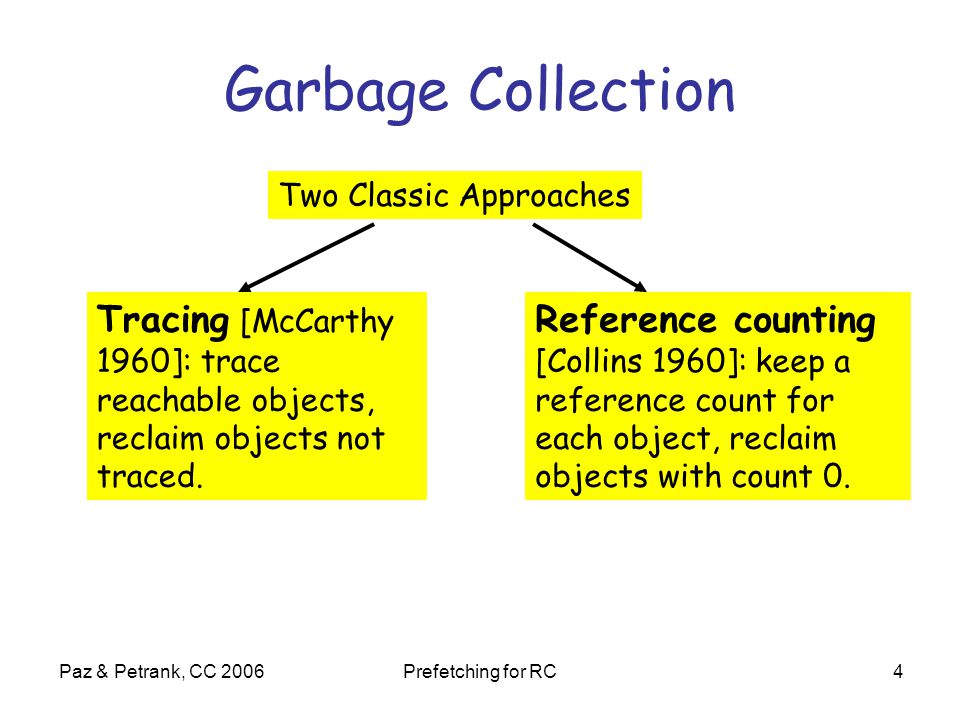 Garbage Collection

Two Classic Approaches

Tracing [McCarthy 1960]: trace reachable objects, reclaim objects not traced.

Reference counting [Collins 1960]: keep a reference count for each object, reclaim objects with count 0.

Paz & Petrank, CC 2006

Prefetching for RC

4